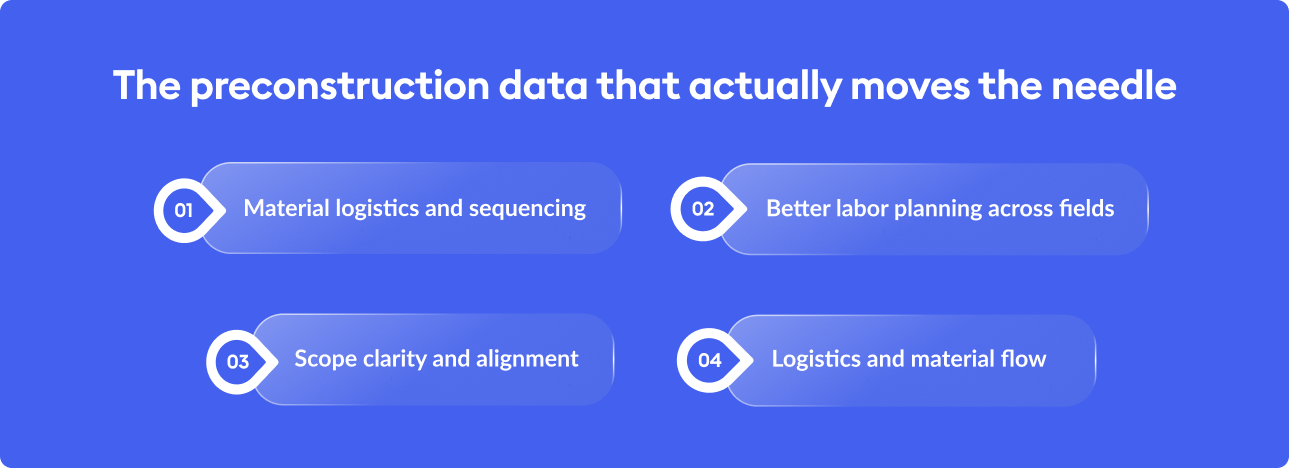 The preconstruction data that actually moves the needle

01 Material logistics and sequencing

02 Better labor planning across fields

03 Scope clarity and alignment

04 Logistics and material flow